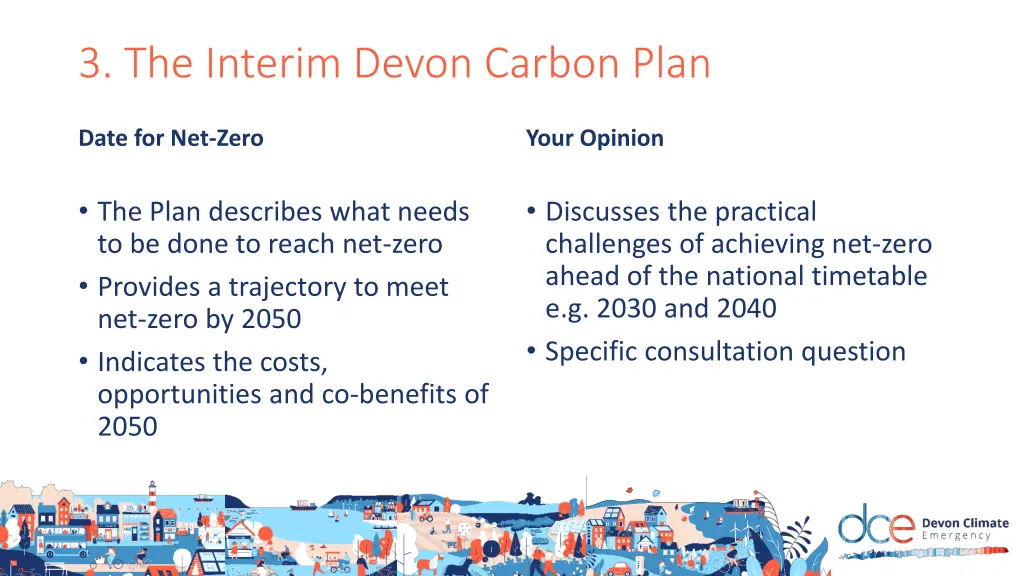 3. The Interim Devon Carbon Plan

Date for Net-Zero

• The Plan describes what needs to be done to reach net-zero
• Provides a trajectory to meet net-zero by 2050
• Indicates the costs, opportunities and co-benefits of 2050

Your Opinion

• Discusses the practical challenges of achieving net-zero ahead of the national timetable e.g. 2030 and 2040
• Specific consultation question

dce Devon Climate Emergency